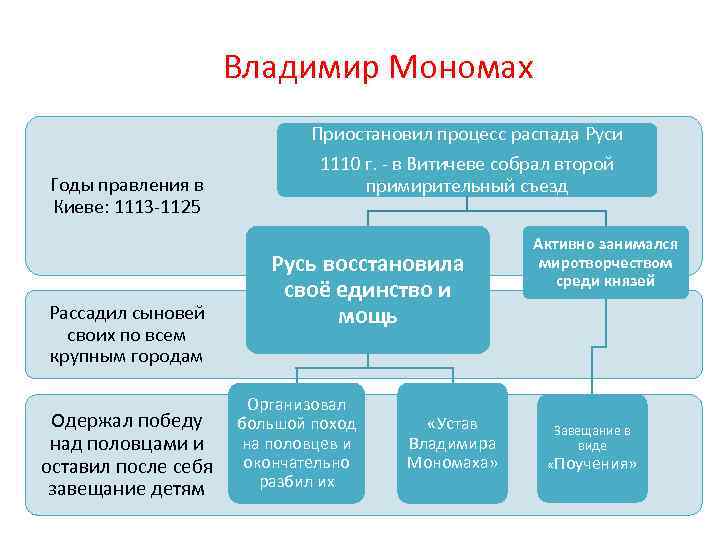 Владимир Мономах

Годы правления в Киеве: 1113-1125

Приостановил процесс распада Руси

1110 г. - в Витичеве собрал второй примирительный съезд

Русь восстановила своё единство и мощь

Активно занимался миротворчеством среди князей

Рассадил сыновей своих по всем крупным городам

Одержал победу над половцами и оставил после себя завещание детям

Организовал большой поход на половцев и окончательно разбил их

«Устав Владимира Мономаха»

Завещание в виде «Поучения»